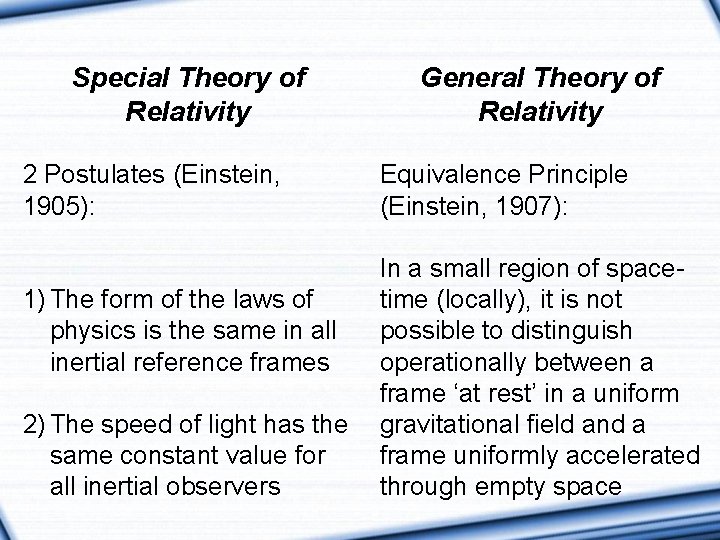 Special Theory of Relativity

2 Postulates (Einstein, 1905):

1) The form of the laws of physics is the same in all inertial reference frames

2) The speed of light has the same constant value for all inertial observers

General Theory of Relativity

Equivalence Principle (Einstein, 1907):

In a small region of space-time (locally), it is not possible to distinguish operationally between a frame ‘at rest’ in a uniform gravitational field and a frame uniformly accelerated through empty space